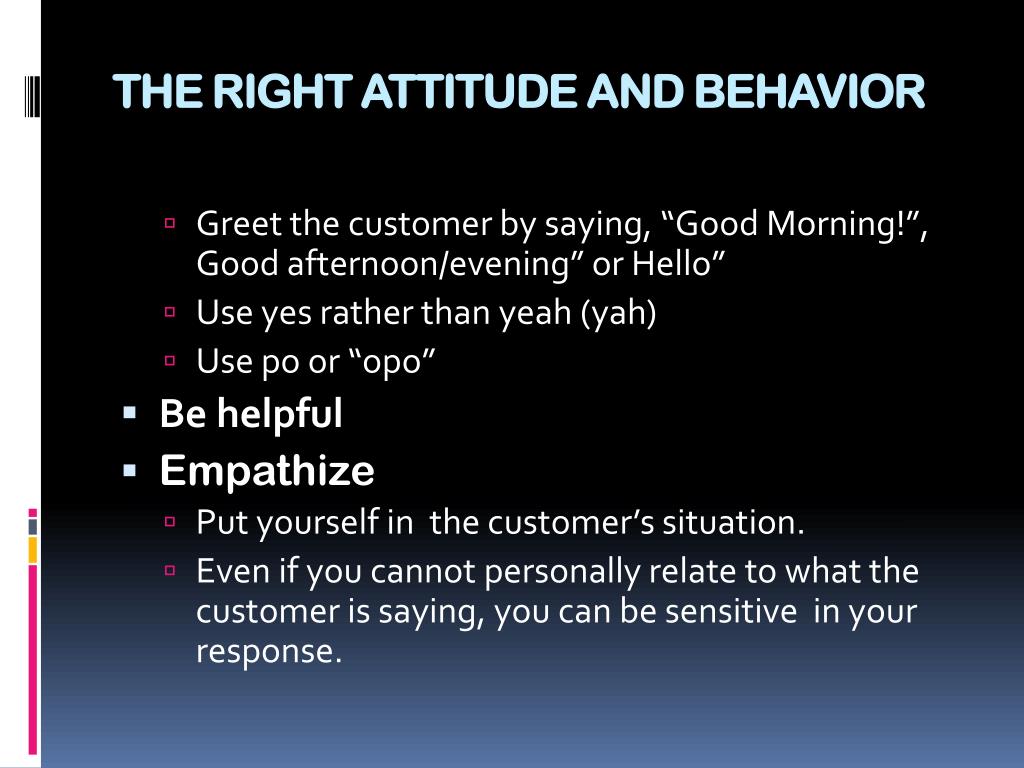 THE RIGHT ATTITUDE AND BEHAVIOR

Greet the customer by saying, “Good Morning!”, Good afternoon/evening” or Hello”
Use yes rather than yeah (yah)
Use po or “opo”

Be helpful

Empathize

Put yourself in the customer’s situation.
Even if you cannot personally relate to what the customer is saying, you can be sensitive in your response.